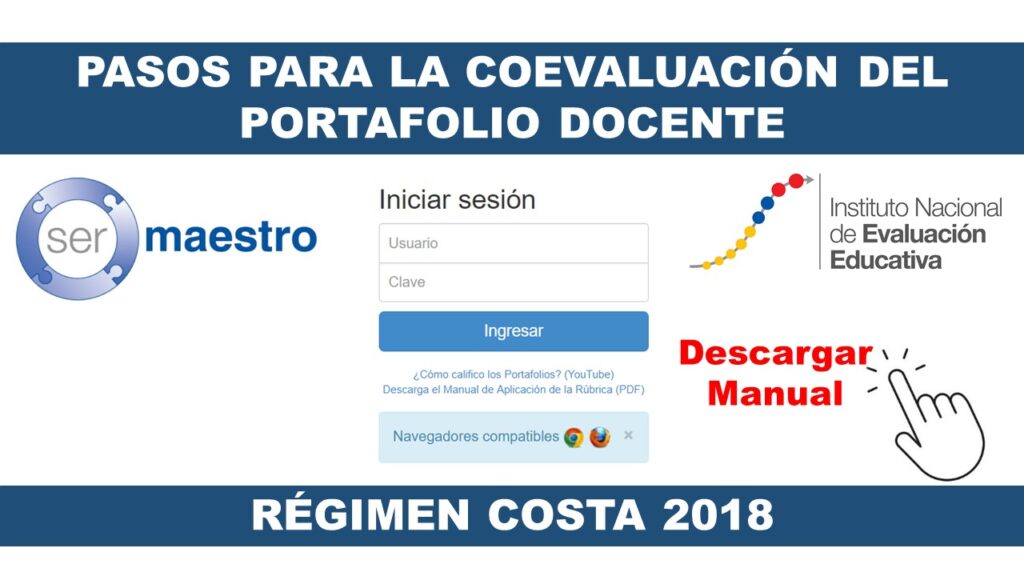 PASOS PARA LA COEVALUACIÓN DEL PORTAFOLIO DOCENTE

ser maestro

Iniciar sesión

Usuario

Clave

Ingresar

¿Cómo califico los Portafolios? (YouTube)
Descarga el Manual de Aplicación de la Rúbrica (PDF)

Navegadores compatibles

×

Instituto Nacional de Evaluación Educativa

Descargar Manual

RÉGIMEN COSTA 2018